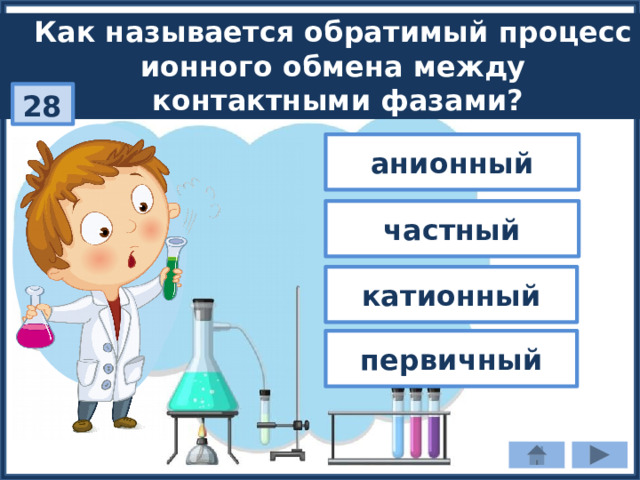 Как называется обратимый процесс ионного обмена между контактными фазами?

28

анионный

частный

катионный

первичный